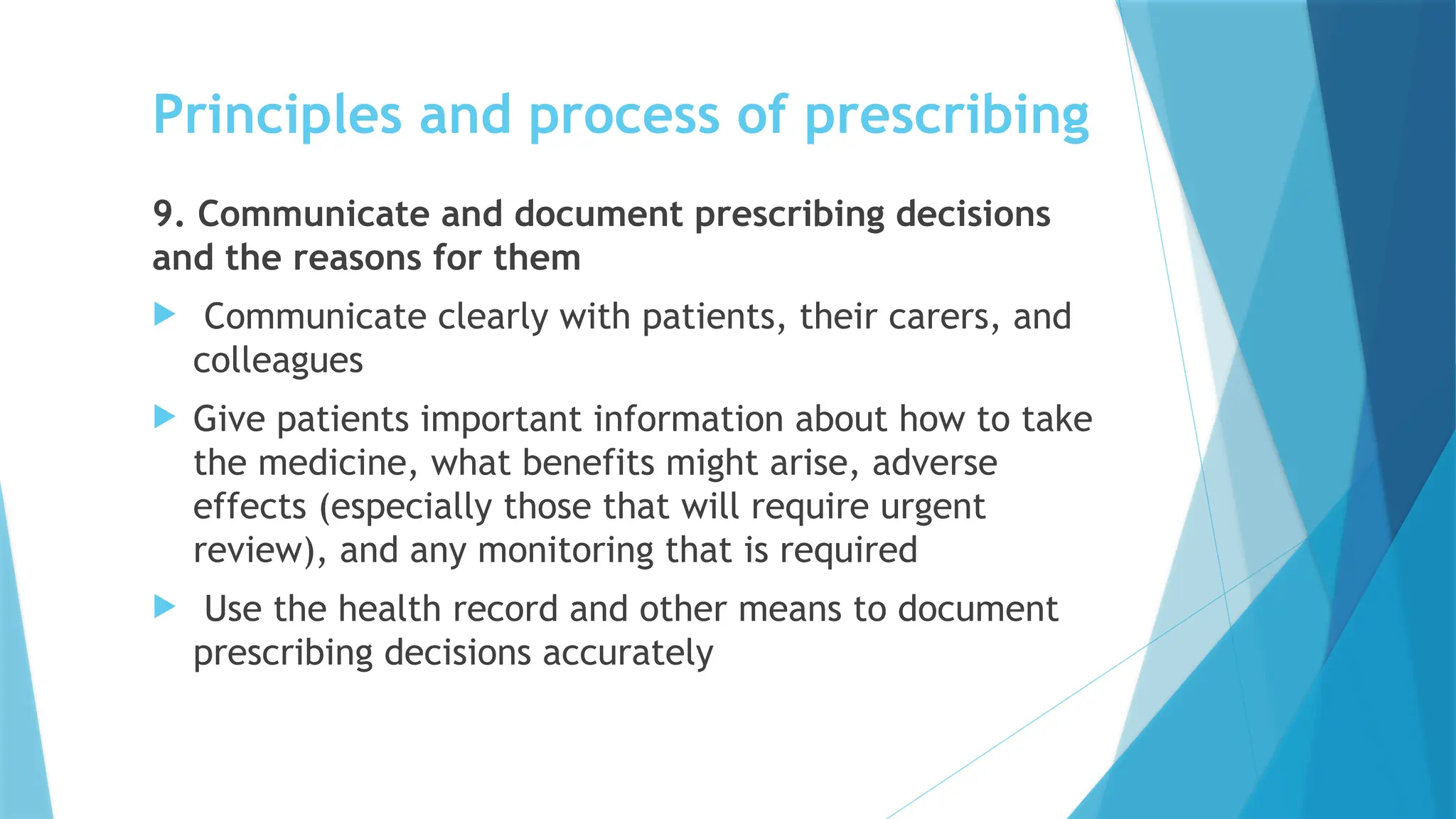 Principles and process of prescribing

9. Communicate and document prescribing decisions and the reasons for them

Communicate clearly with patients, their carers, and colleagues

Give patients important information about how to take the medicine, what benefits might arise, adverse effects (especially those that will require urgent review), and any monitoring that is required

Use the health record and other means to document prescribing decisions accurately